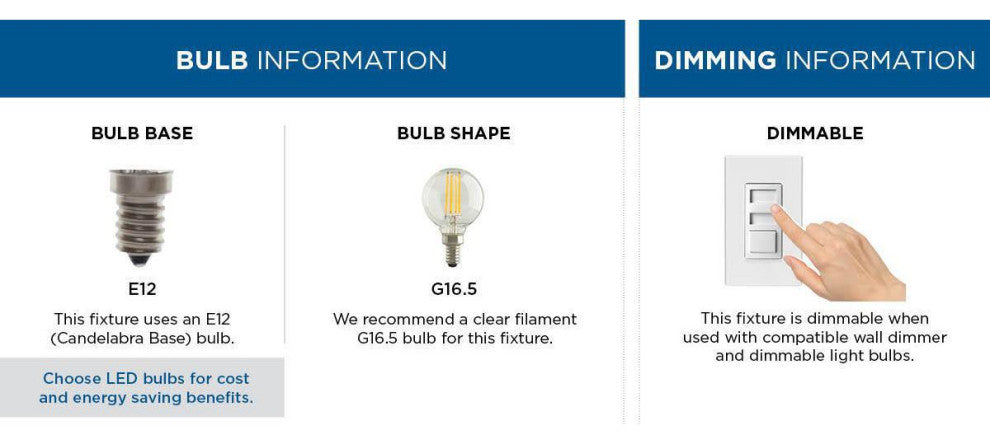 BULB INFORMATION

BULB BASE

E12

This fixture uses an E12 (Candelabra Base) bulb.

Choose LED bulbs for cost and energy saving benefits.

BULB SHAPE

G16.5

We recommend a clear filament G16.5 bulb for this fixture.

DIMMING INFORMATION

DIMMABLE

This fixture is dimmable when used with compatible wall dimmer and dimmable light bulbs.